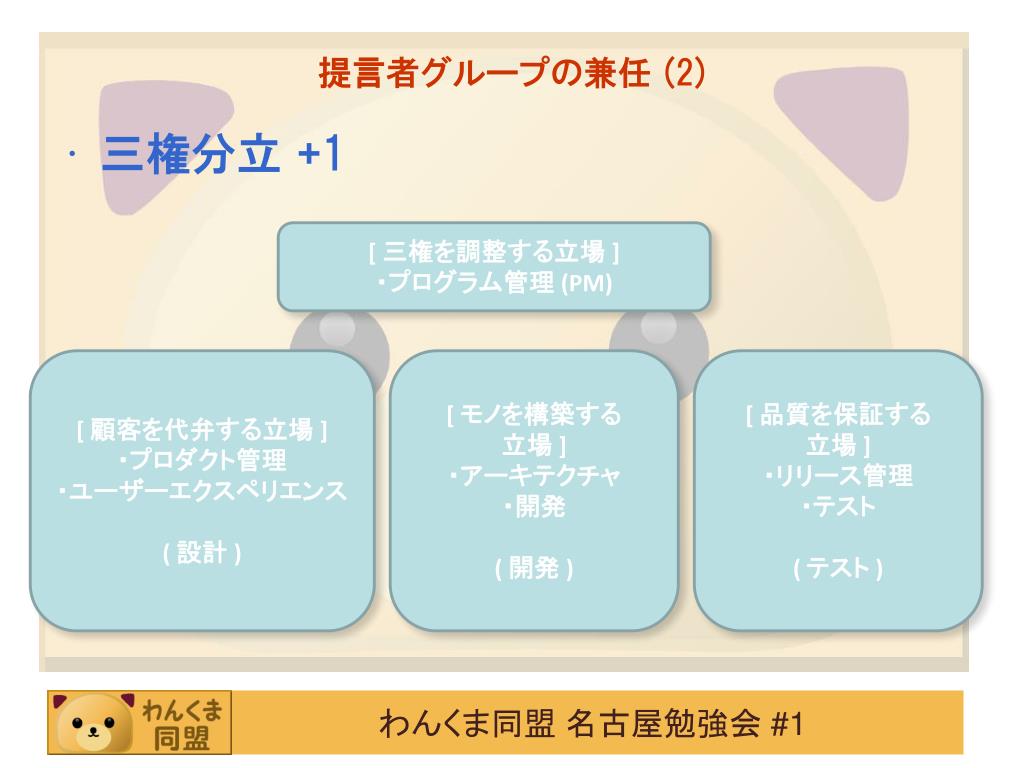 提言者グループの兼任 (2)

· 三権分立 +1

[ 三権を調整する立場 ]
・プログラム管理 (PM)

[ 顧客を代弁する立場 ]
・プロダクト管理
・ユーザーエクスペリエンス

( 設計 )

[ モノを構築する立場 ]
・アーキテクチャ
・開発

( 開発 )

[ 品質を保証する立場 ]
・リリース管理
・テスト

( テスト )

わんくま同盟

わんくま同盟 名古屋勉強会 #1